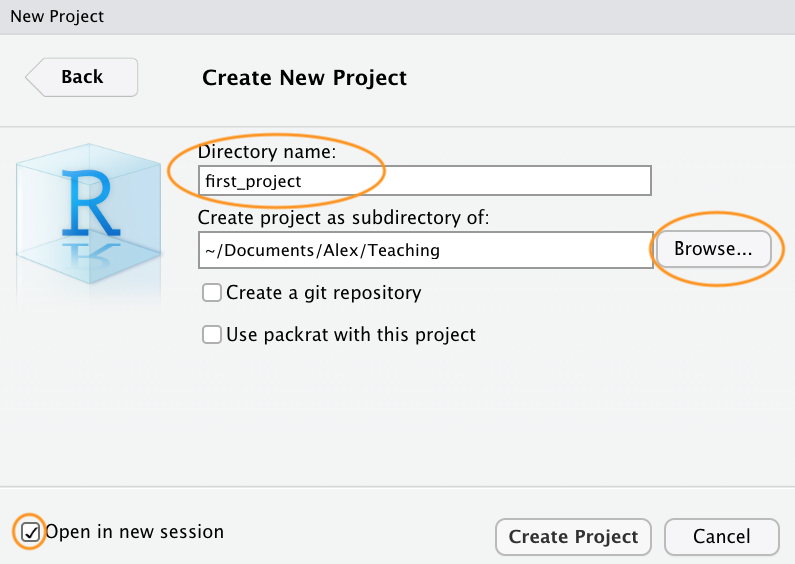 New Project

Back

Create New Project

R

Directory name:

first_project

Create project as subdirectory of:

~/Documents/Alex/Teaching

Browse...

Create a git repository

Use packrat with this project

Open in new session

Create Project

Cancel